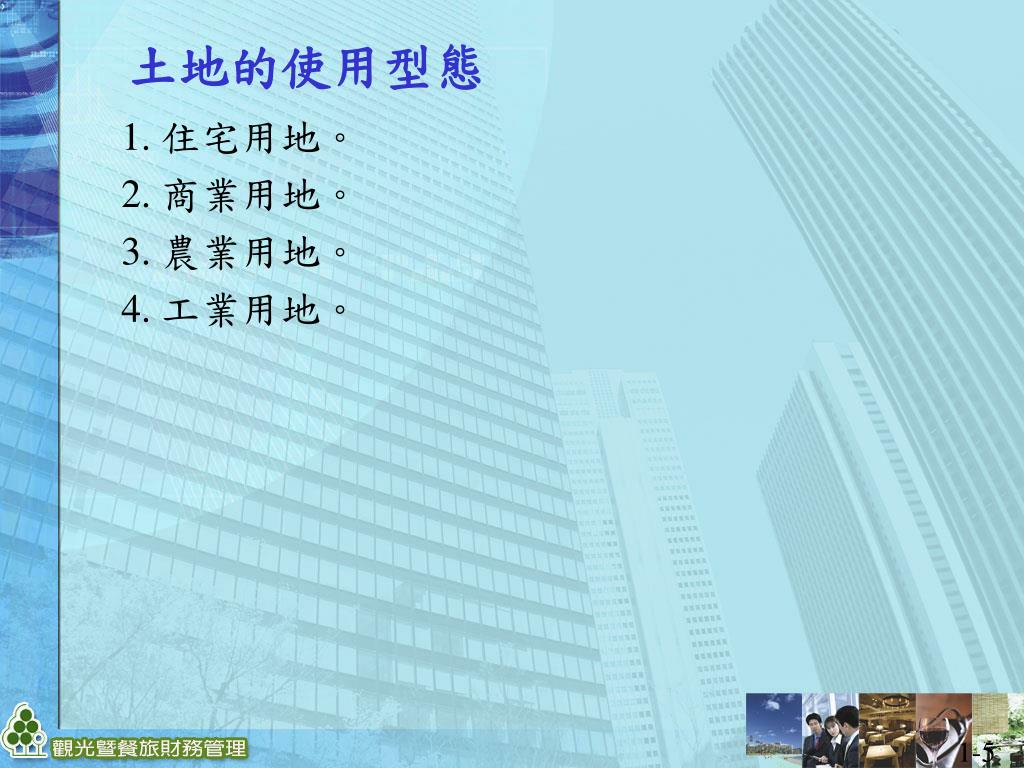 土地的使用型態

1. 住宅用地。
2. 商業用地。
3. 農業用地。
4. 工業用地。

觀光暨餐旅財務管理